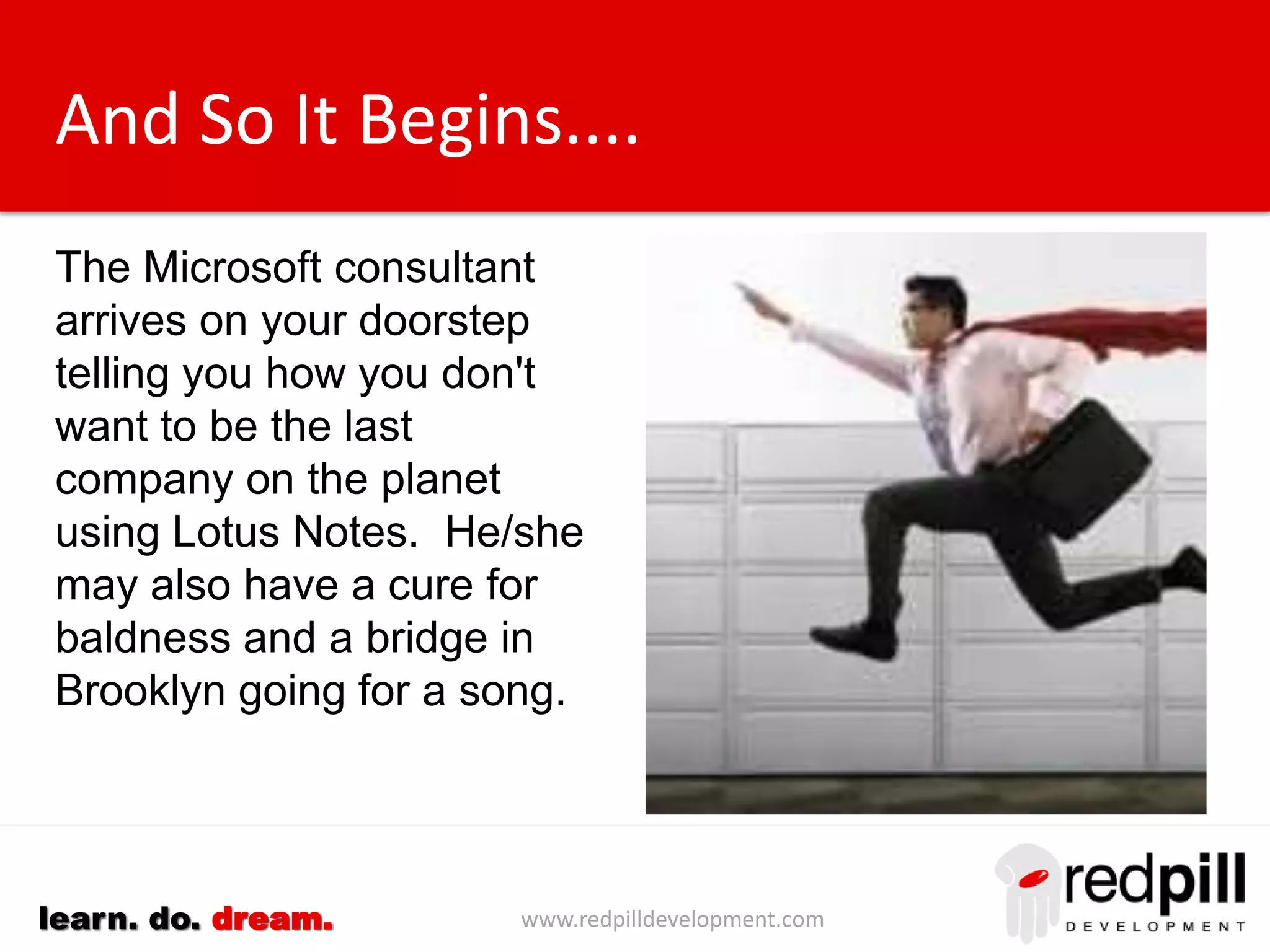 And So It Begins....

The Microsoft consultant arrives on your doorstep telling you how you don't want to be the last company on the planet using Lotus Notes.  He/she may also have a cure for baldness and a bridge in Brooklyn going for a song.

learn. do. dream.

www.redpilldevelopment.com

redpill DEVELOPMENT